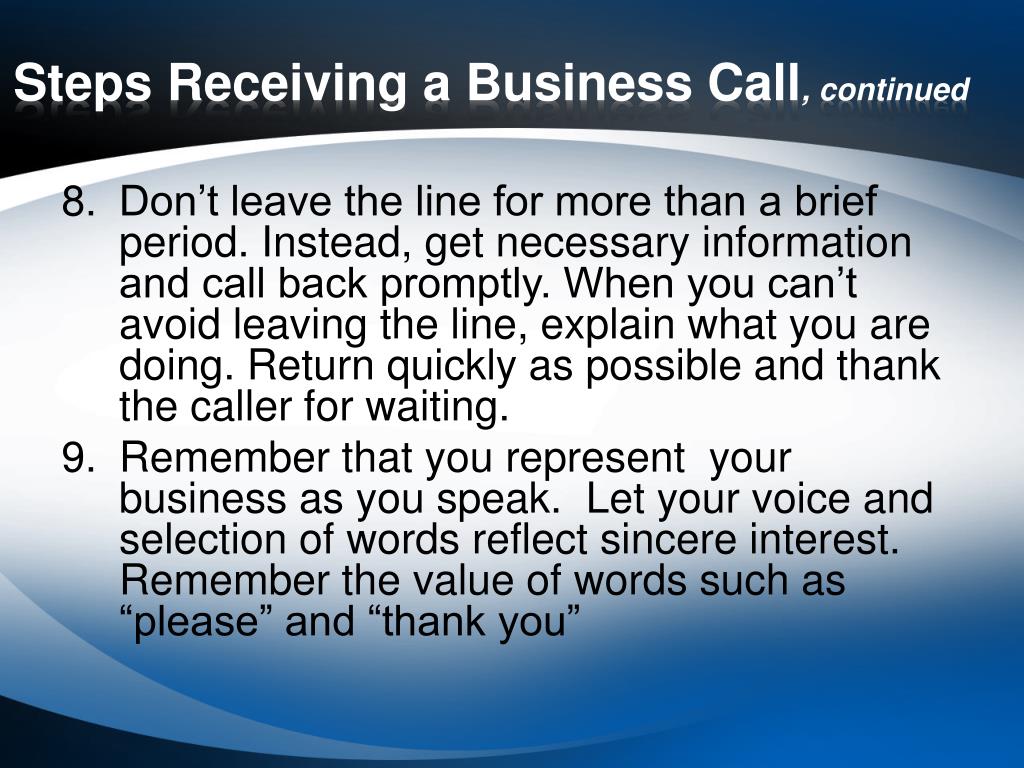 Steps Receiving a Business Call, continued

8. Don’t leave the line for more than a brief period. Instead, get necessary information and call back promptly. When you can’t avoid leaving the line, explain what you are doing. Return quickly as possible and thank the caller for waiting.

9. Remember that you represent your business as you speak. Let your voice and selection of words reflect sincere interest. Remember the value of words such as “please” and “thank you”